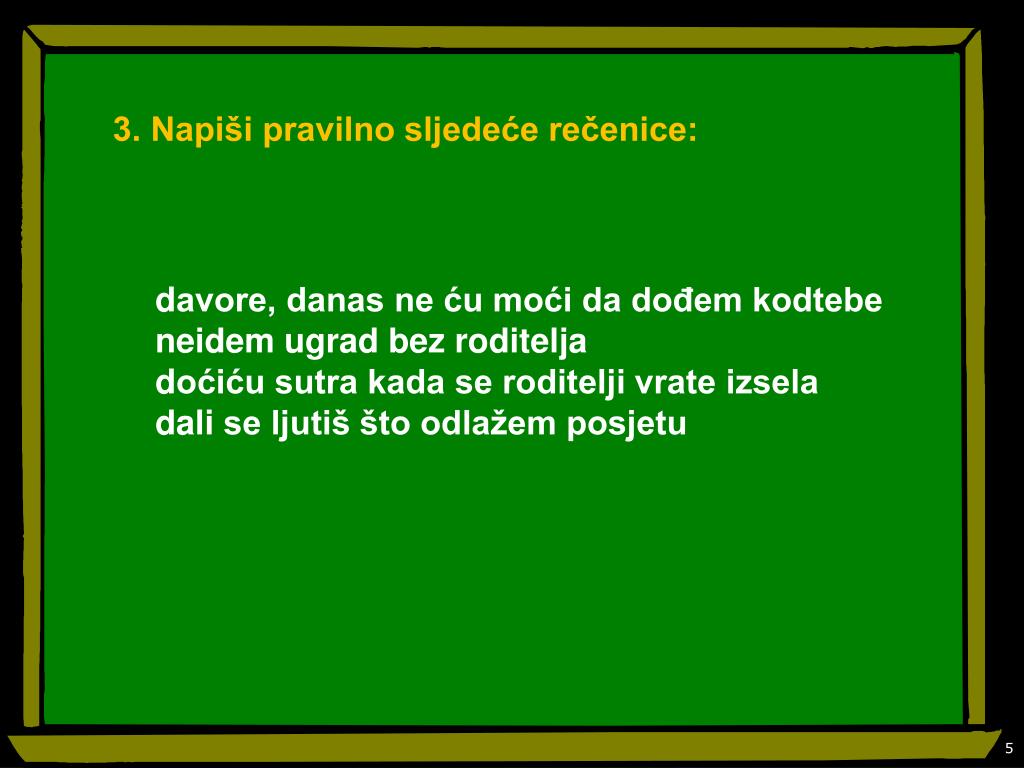 3. Napiši pravilno sljedeće rečenice:

davore, danas ne ću moći da dođem kodtebe
neidem ugrad bez roditelja
doćiću sutra kada se roditelji vrate izsela
dali se ljutiš što odlažem posjetu

5